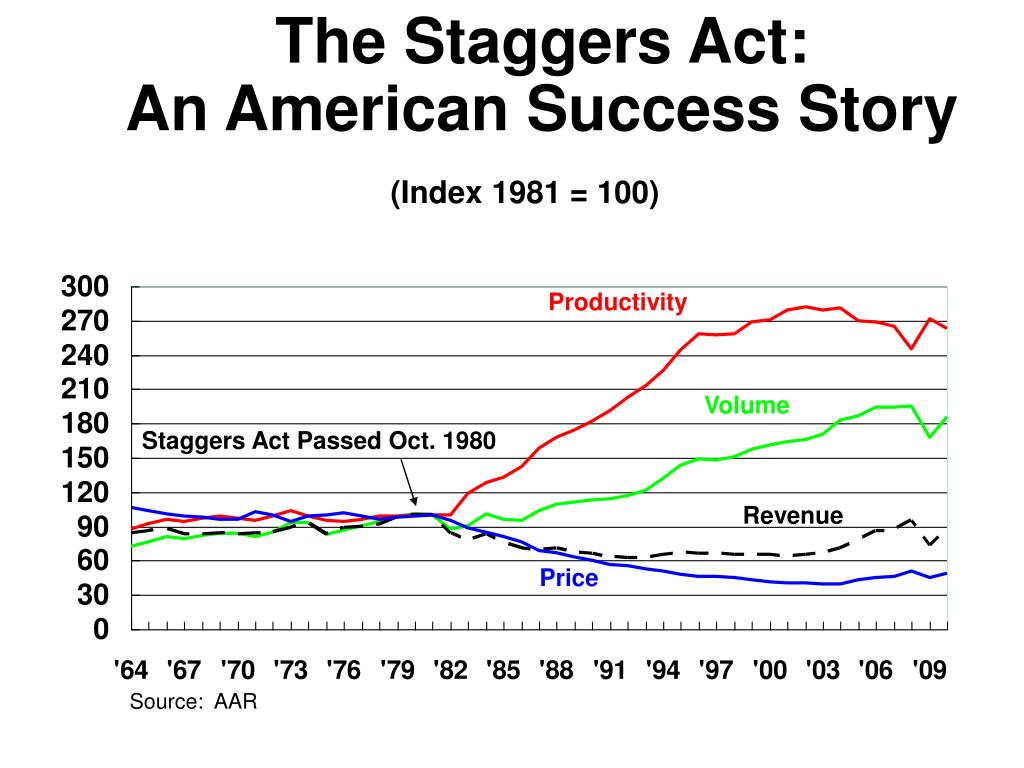 The Staggers Act:
An American Success Story

(Index 1981 = 100)

300
270
240
210
180
150
120
90
60
30
0

Productivity
Volume
Staggers Act Passed Oct. 1980
Revenue
Price

'64 '67 '70 '73 '76 '79 '82 '85 '88 '91 '94 '97 '00 '03 '06 '09

Source: AAR